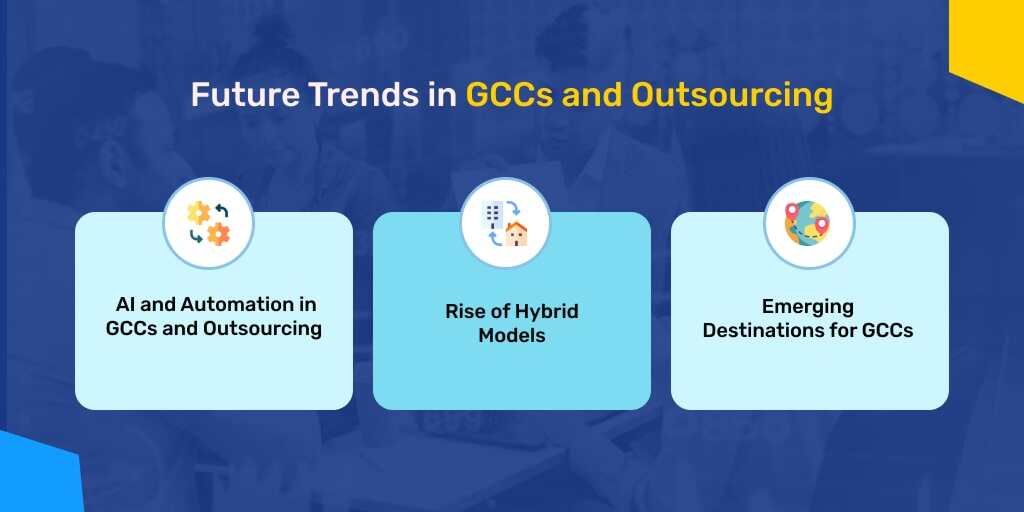 Future Trends in GCCs and Outsourcing

AI and Automation in GCCs and Outsourcing

Rise of Hybrid Models

Emerging Destinations for GCCs